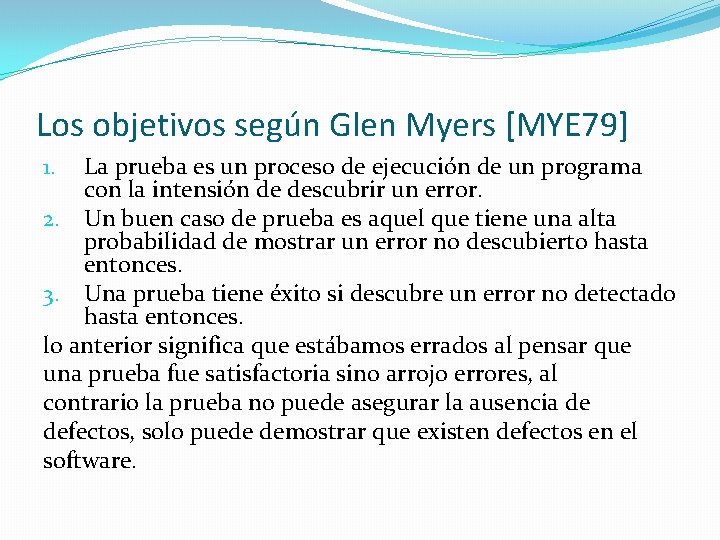 Los objetivos según Glen Myers [MYE79]

1. La prueba es un proceso de ejecución de un programa con la intensión de descubrir un error.
2. Un buen caso de prueba es aquel que tiene una alta probabilidad de mostrar un error no descubierto hasta entonces.
3. Una prueba tiene éxito si descubre un error no detectado hasta entonces.

lo anterior significa que estábamos errados al pensar que una prueba fue satisfactoria sino arrojo errores, al contrario la prueba no puede asegurar la ausencia de defectos, solo puede demostrar que existen defectos en el software.